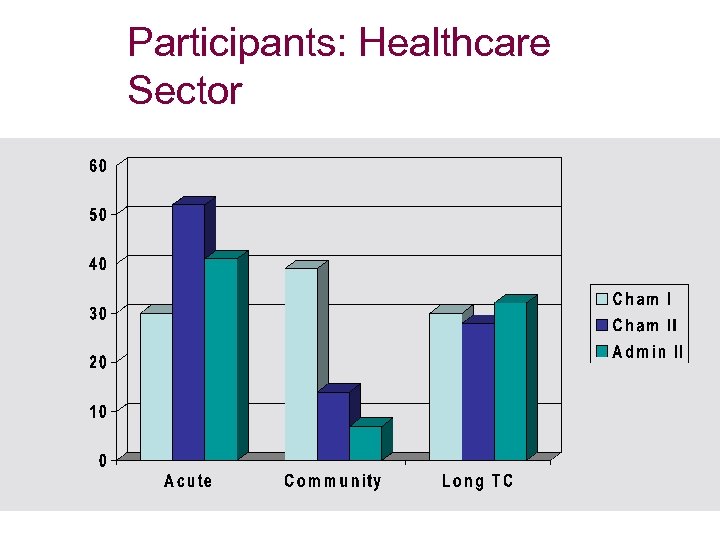 Participants: Healthcare Sector

60
50
40
30
20
10
0

Acute
Community
Long TC

Cham I
Cham II
Admin II